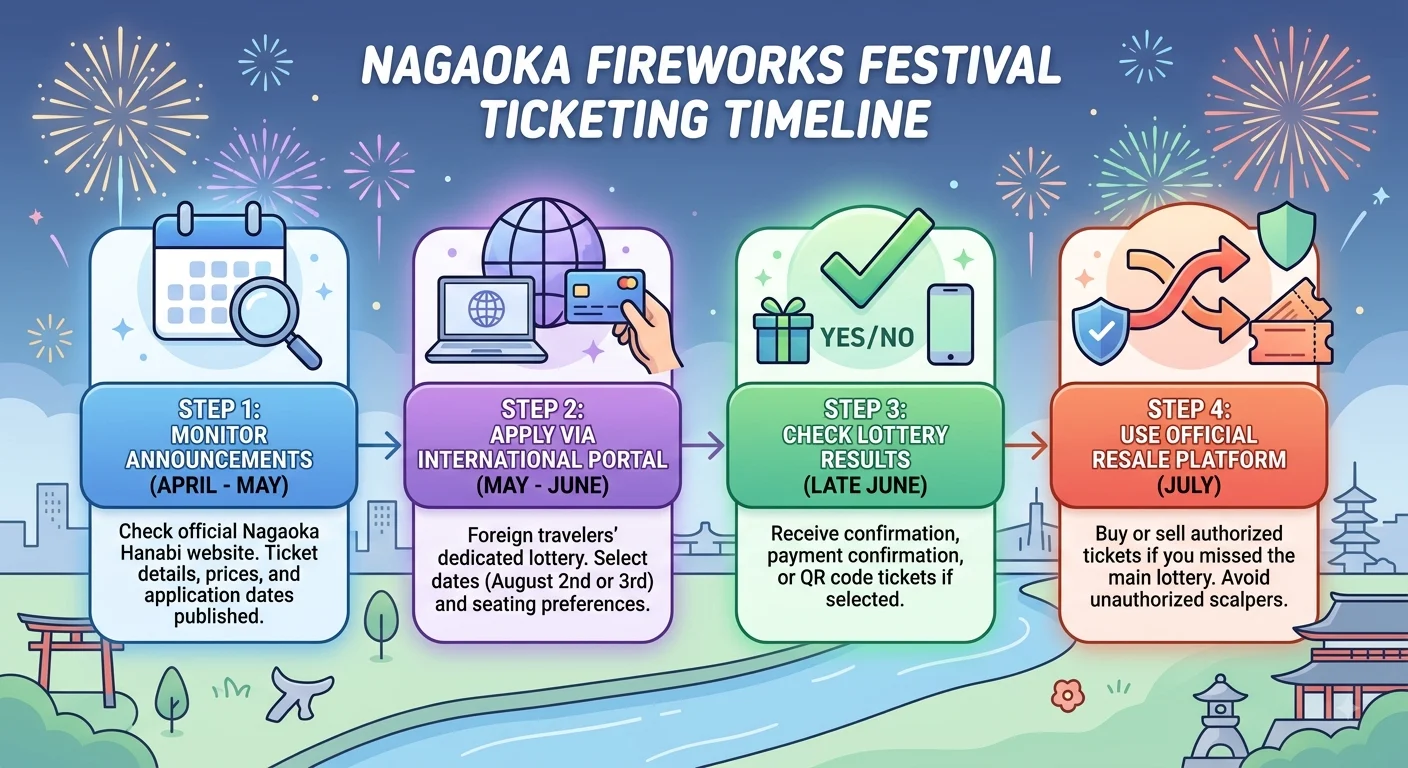 NAGAOKA FIREWORKS FESTIVAL TICKETING TIMELINE

STEP 1: MONITOR ANNOUNCEMENTS (APRIL - MAY)

Check official Nagaoka Hanabi website. Ticket details, prices, and application dates published.

STEP 2: APPLY VIA INTERNATIONAL PORTAL (MAY - JUNE)

Foreign travelers' dedicated lottery. Select dates (August 2nd or 3rd) and seating preferences.

YES/NO

STEP 3: CHECK LOTTERY RESULTS (LATE JUNE)

Receive confirmation, payment confirmation, or QR code tickets if selected.

STEP 4: USE OFFICIAL RESALE PLATFORM (JULY)

Buy or sell authorized tickets if you missed the main lottery. Avoid unauthorized scalpers.